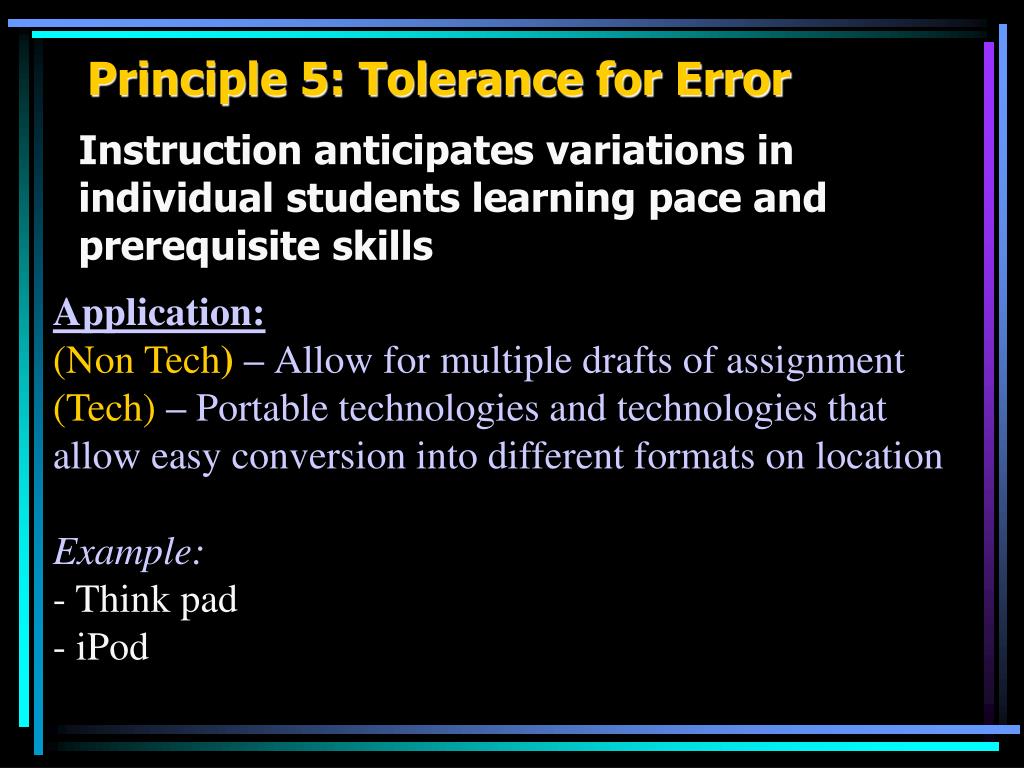 Principle 5: Tolerance for Error

Instruction anticipates variations in individual students learning pace and prerequisite skills

Application:
(Non Tech) – Allow for multiple drafts of assignment
(Tech) – Portable technologies and technologies that allow easy conversion into different formats on location

Example:
- Think pad
- iPod